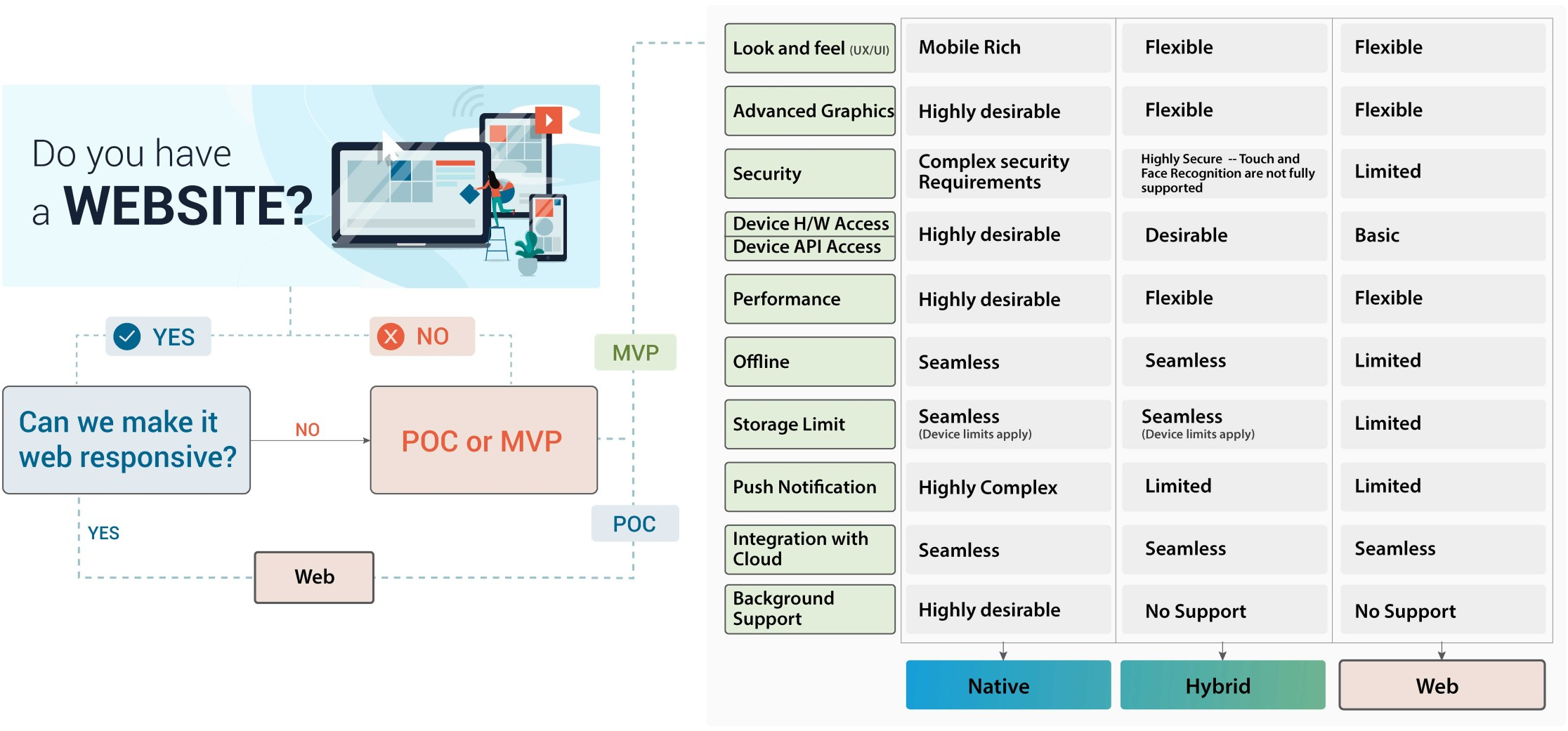 Do you have a WEBSITE?

YES

NO

Can we make it web responsive?

NO

POC or MVP

YES

Web

MVP

POC

| | | | |
|---|---|---|---|
| Look and feel (UX/UI) | Mobile Rich | Flexible | Flexible |
| Advanced Graphics | Highly desirable | Flexible | Flexible |
| Security | Complex security Requirements | Highly Secure -- Touch and Face Recognition are not fully supported | Limited |
| Device H/W Access Device API Access | Highly desirable | Desirable | Basic |
| Performance | Highly desirable | Flexible | Flexible |
| Offline | Seamless | Seamless | Limited |
| Storage Limit | Seamless (Device limits apply) | Seamless (Device limits apply) | Limited |
| Push Notification | Highly Complex | Limited | Limited |
| Integration with Cloud | Seamless | Seamless | Seamless |
| Background Support | Highly desirable | No Support | No Support |
| | Native | Hybrid | Web |